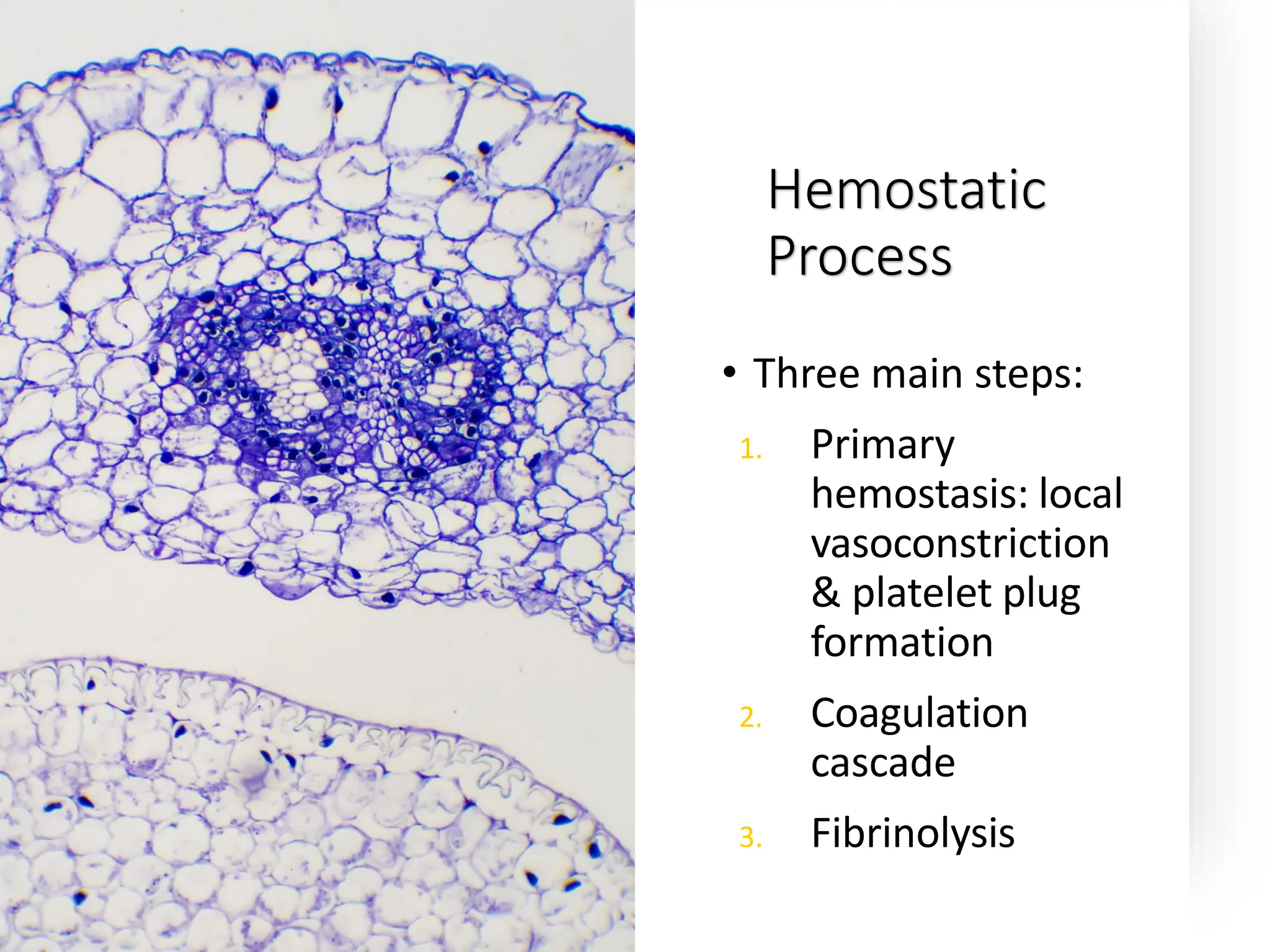 Hemostatic Process

• Three main steps:

1. Primary hemostasis: local vasoconstriction & platelet plug formation

2. Coagulation cascade

3. Fibrinolysis